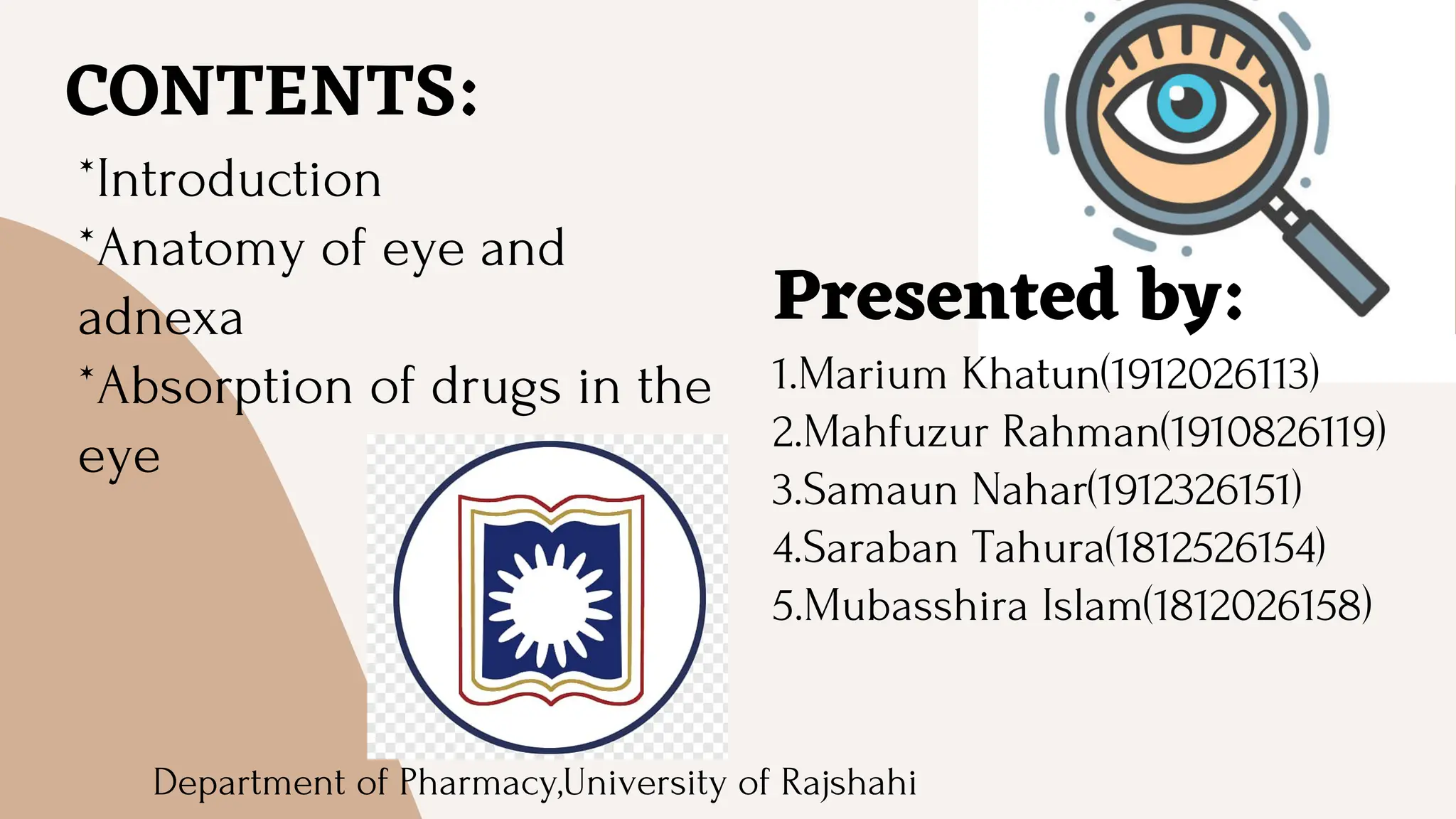 CONTENTS:

*Introduction
*Anatomy of eye and adnexa
*Absorption of drugs in the eye

Presented by:

1.Marium Khatun(1912026113)
2.Mahfuzur Rahman(1910826119)
3.Samaun Nahar(1912326151)
4.Saraban Tahura(1812526154)
5.Mubasshira Islam(1812026158)

Department of Pharmacy,University of Rajshahi